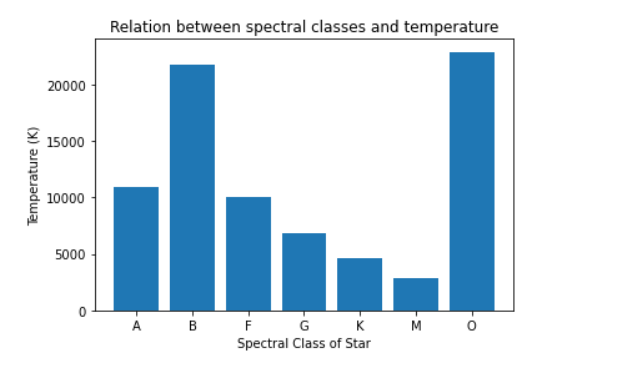 Relation between spectral classes and temperature

Temperature (K)

20000
15000
10000
5000
0

A B F G K M O

Spectral Class of Star